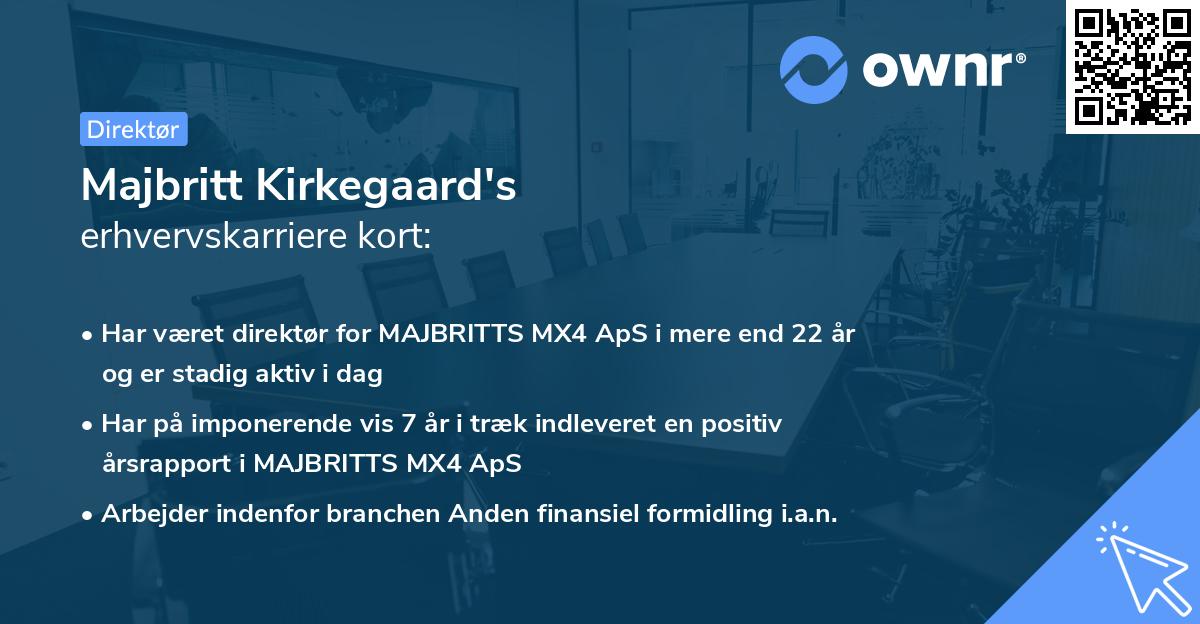 ownr®

Direktør

Majbritt Kirkegaard's
erhvervskarriere kort:

• Har været direktør for MAJBRITTS MX4 ApS i mere end 22 år og er stadig aktiv i dag

• Har på imponerende vis 7 år i træk indleveret en positiv årsrapport i MAJBRITTS MX4 ApS

• Arbejder indenfor branchen Anden finansiel formidling i.a.n.